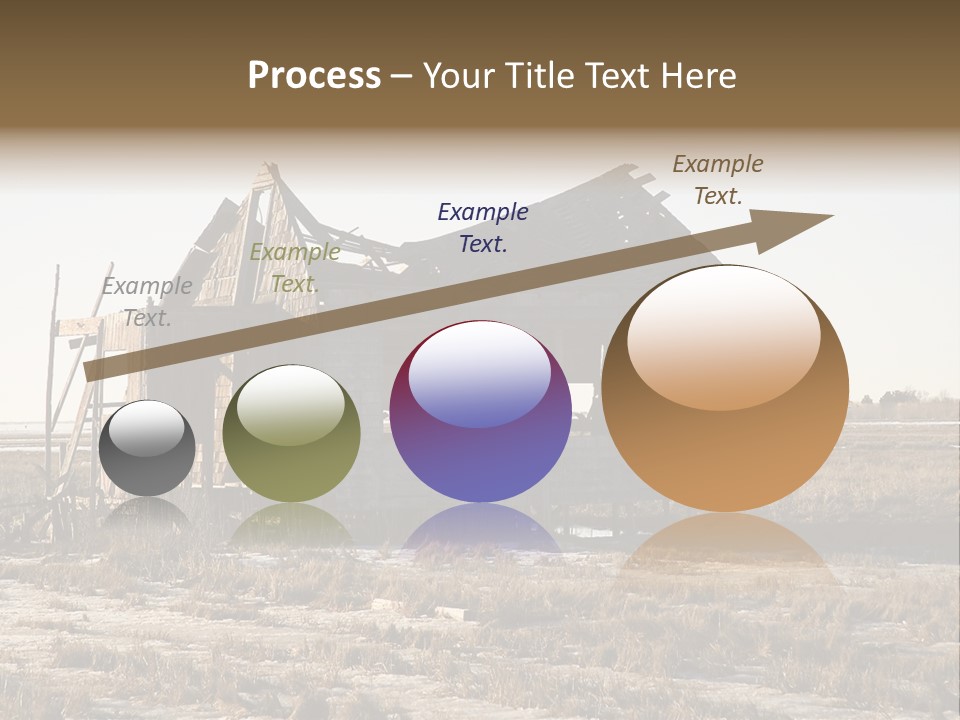 Process – Your Title Text Here

Example Text.

Example Text.

Example Text.

Example Text.